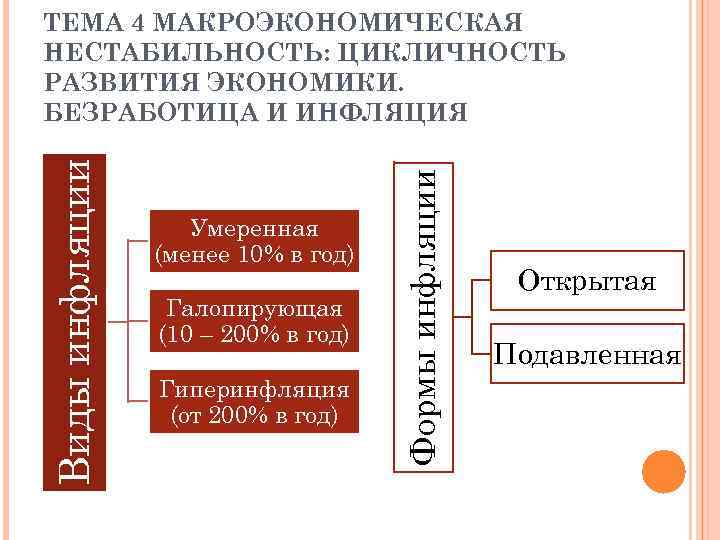 ТЕМА 4 МАКРОЭКОНОМИЧЕСКАЯ НЕСТАБИЛЬНОСТЬ: ЦИКЛИЧНОСТЬ РАЗВИТИЯ ЭКОНОМИКИ. БЕЗРАБОТИЦА И ИНФЛЯЦИЯ

Виды инфляции

Умеренная (менее 10% в год)

Галопирующая (10 – 200% в год)

Гиперинфляция (от 200% в год)

Формы инфляции

Открытая

Подавленная